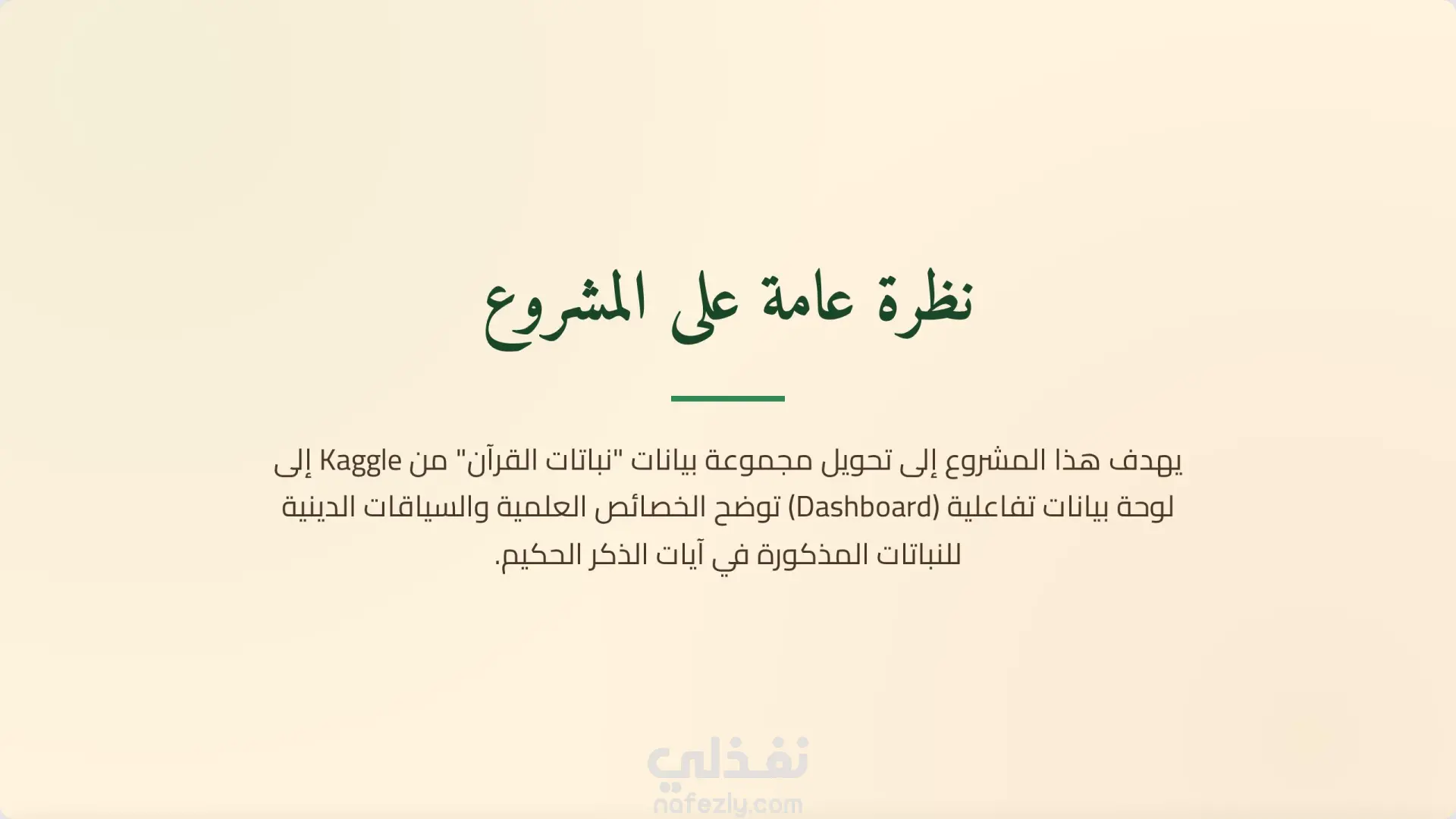 نظرة عامة على المشروع

يهدف هذا المشروع إلى تحويل مجموعة بيانات "نباتات القرآن" من Kaggle إلى لوحة بيانات تفاعلية (Dashboard) توضح الخصائص العلمية والسياقات الدينية للنباتات المذكورة في آيات الذكر الحكيم.

نفذلي
nafezly.com